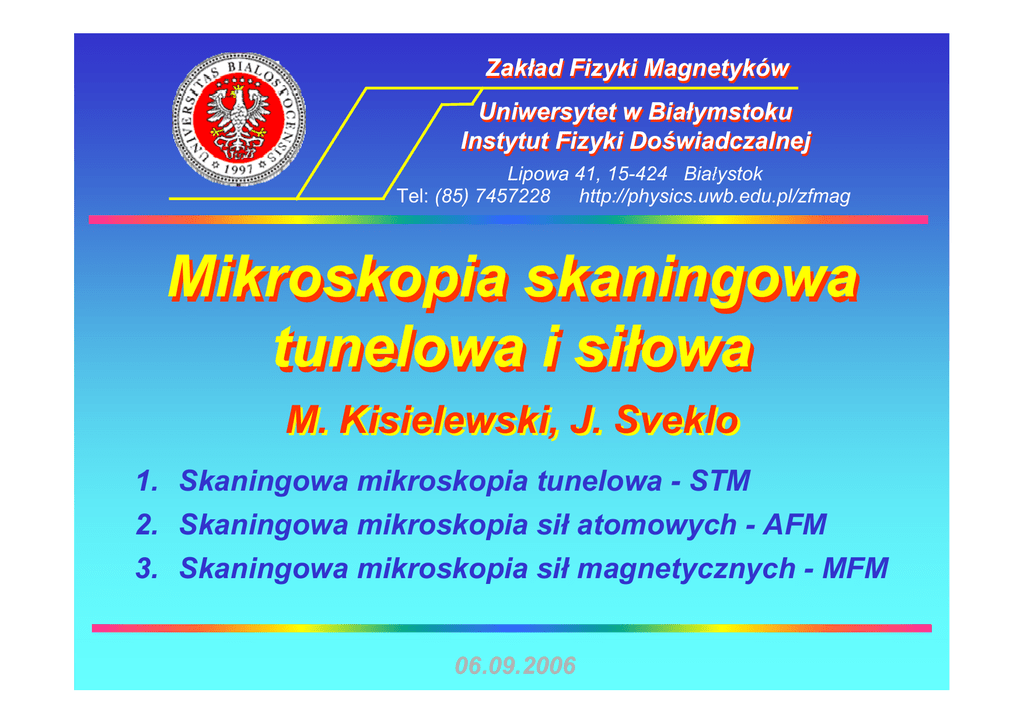 UNIVERSITAS BIALOSTOCENSIS 1997

Zakład Fizyki Magnetyków

Uniwersytet w Białymstoku
Instytut Fizyki Doświadczalnej

Lipowa 41, 15-424 Białystok
Tel: (85) 7457228 http://physics.uwb.edu.pl/zfmag

Mikroskopia skaningowa tunelowa i siłowa

M. Kisielewski, J. Sveklo

1. Skaningowa mikroskopia tunelowa - STM
2. Skaningowa mikroskopia sił atomowych - AFM
3. Skaningowa mikroskopia sił magnetycznych - MFM

06.09.2006